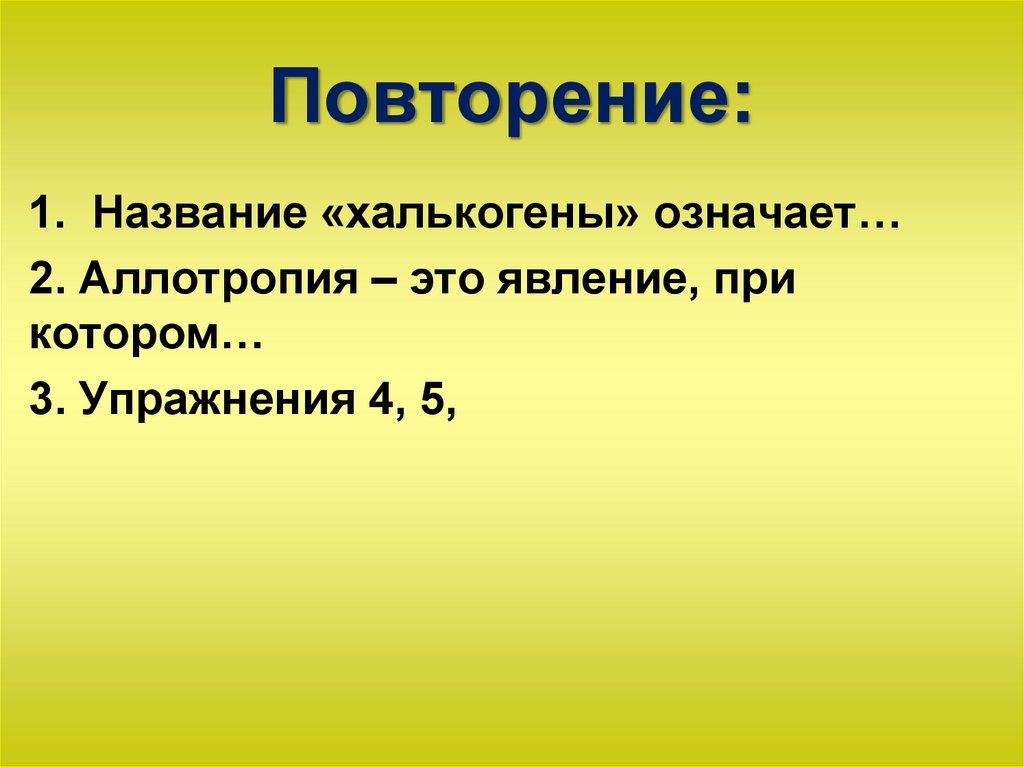 Повторение:

1. Название «халькогены» означает…

2. Аллотропия – это явление, при котором…

3. Упражнения 4, 5,